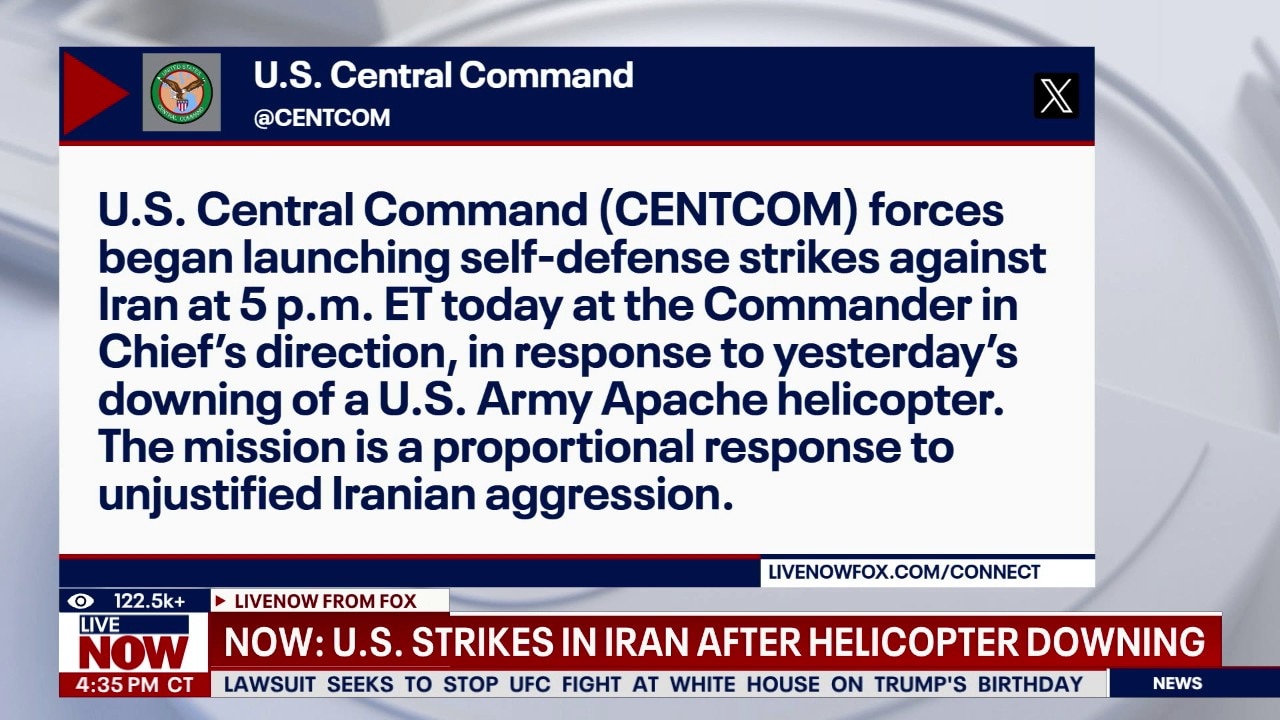 U.S. Central Command
@CENTCOM

U.S. Central Command (CENTCOM) forces began launching self-defense strikes against Iran at 5 p.m. ET today at the Commander in Chief's direction, in response to yesterday's downing of a U.S. Army Apache helicopter. The mission is a proportional response to unjustified Iranian aggression.

LIVENOWFOX.COM/CONNECT

122.5k+
LIVENOW FROM FOX
LIVE NOW
NOW: U.S. STRIKES IN IRAN AFTER HELICOPTER DOWNING
4:35 PM CT
LAWSUIT SEEKS TO STOP UFC FIGHT AT WHITE HOUSE ON TRUMP'S BIRTHDAY
NEWS